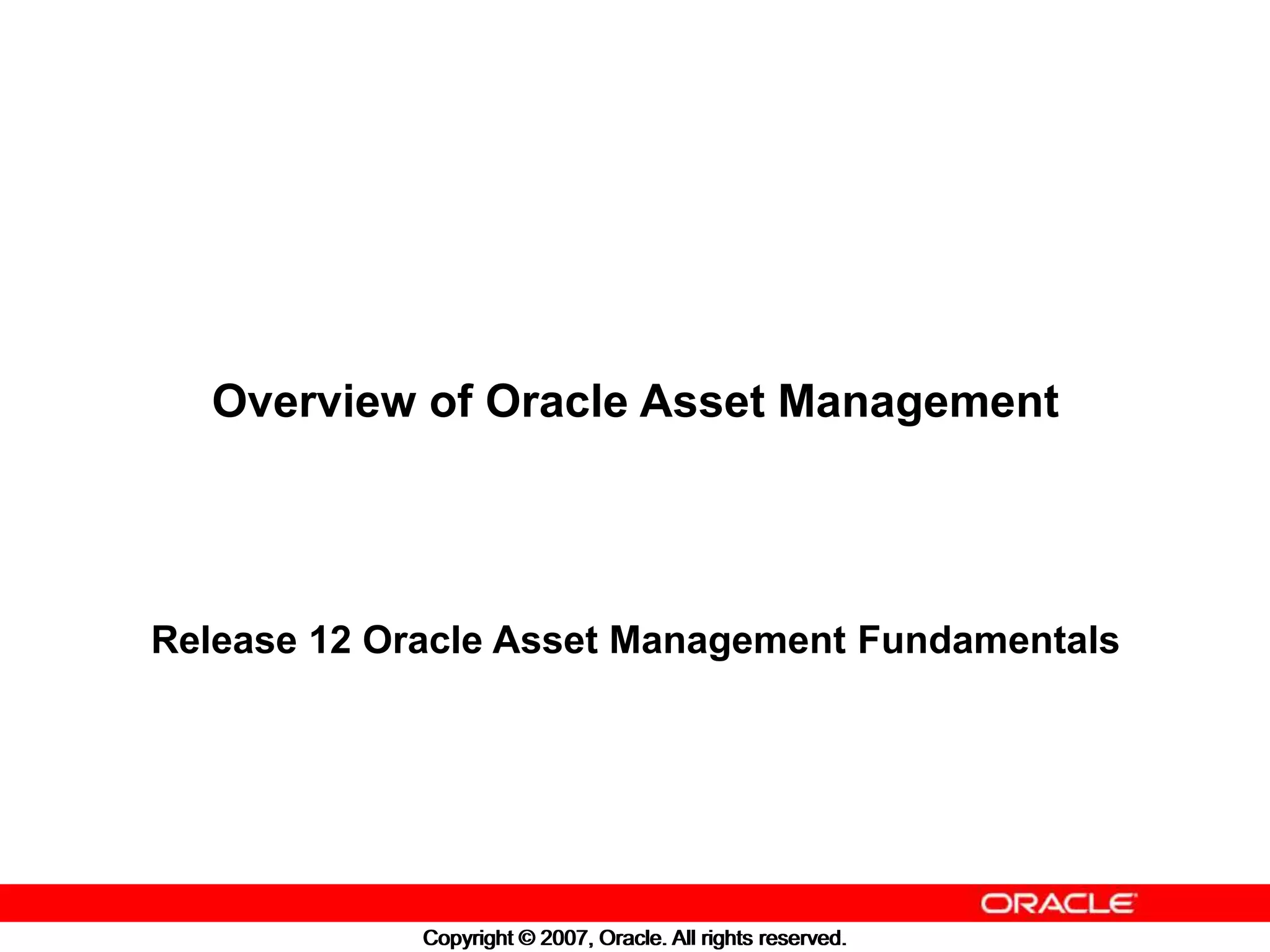 Overview of Oracle Asset Management

Release 12 Oracle Asset Management Fundamentals

ORACLE

Copyright © 2007, Oracle. All rights reserved.